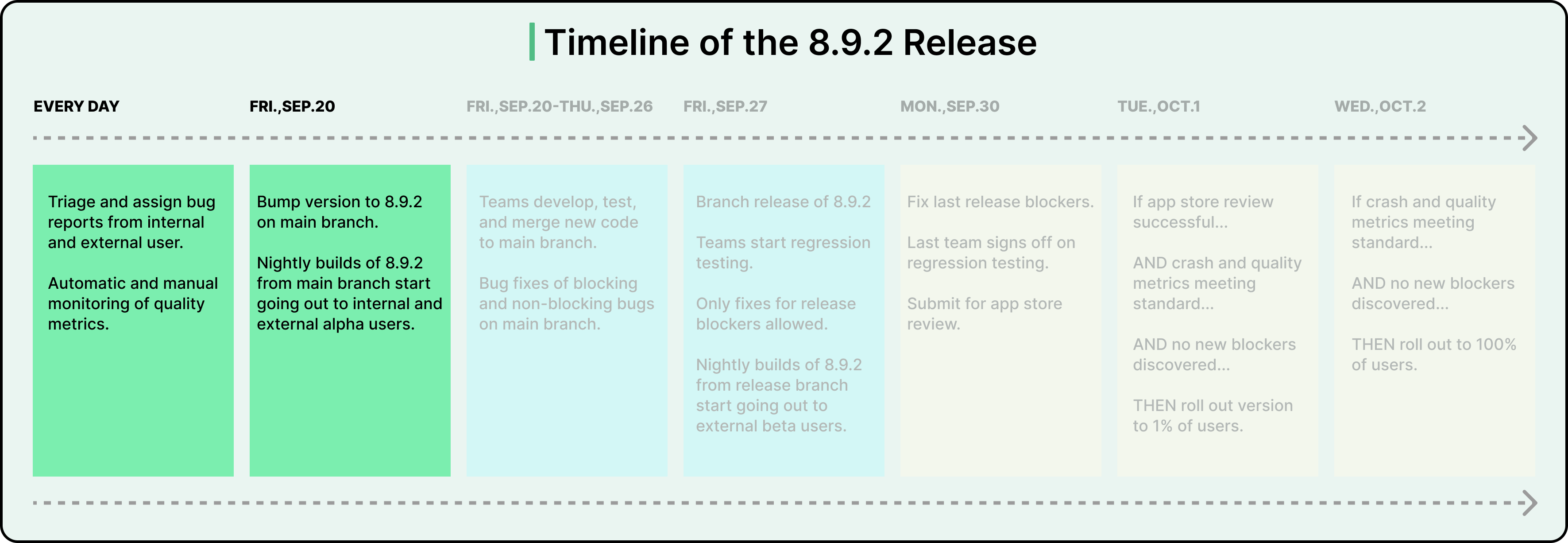 Timeline of the 8.9.2 Release

EVERY DAY

Triage and assign bug reports from internal and external user.

Automatic and manual monitoring of quality metrics.

FRI.,SEP.20

Bump version to 8.9.2 on main branch.

Nightly builds of 8.9.2 from main branch start going out to internal and external alpha users.

FRI.,SEP.20-THU.,SEP.26

Teams develop, test, and merge new code to main branch.

Bug fixes of blocking and non-blocking bugs on main branch.

FRI.,SEP.27

Branch release of 8.9.2

Teams start regression testing.

Only fixes for release blockers allowed.

Nightly builds of 8.9.2 from release branch start going out to external beta users.

MON.,SEP.30

Fix last release blockers.

Last team signs off on regression testing.

Submit for app store review.

TUE.,OCT.1

If app store review successful...

AND crash and quality metrics meeting standard...

AND no new blockers discovered...

THEN roll out version to 1% of users.

WED.,OCT.2

If crash and quality metrics meeting standard...

AND no new blockers discovered...

THEN roll out to 100% of users.